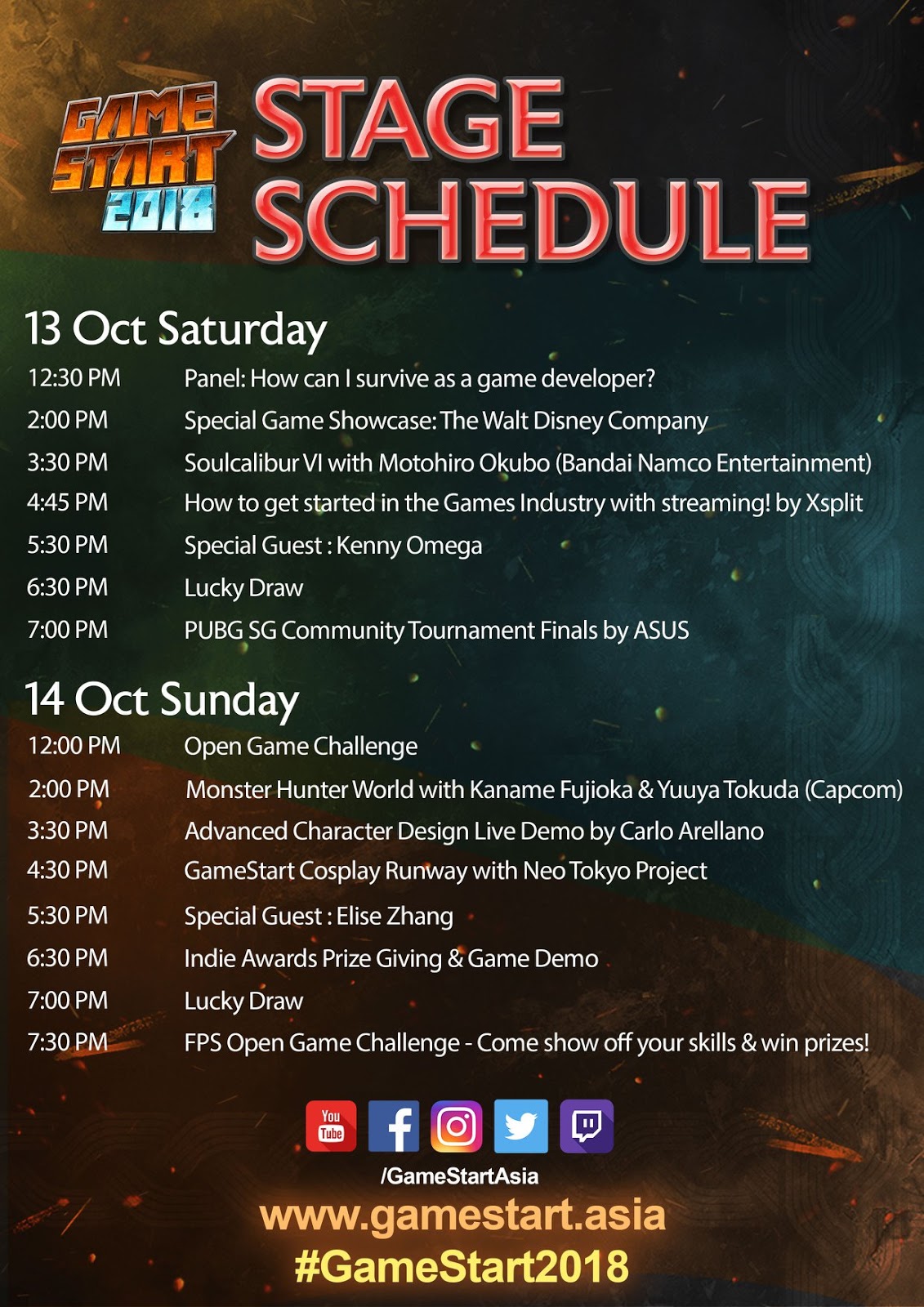 GAME START 2018

STAGE SCHEDULE

13 Oct Saturday

| | |
|---|---|
| 12:30 PM | Panel: How can I survive as a game developer? |
| 2:00 PM | Special Game Showcase: The Walt Disney Company |
| 3:30 PM | Soulcalibur VI with Motohiro Okubo (Bandai Namco Entertainment) |
| 4:45 PM | How to get started in the Games Industry with streaming! by Xsplit |
| 5:30 PM | Special Guest : Kenny Omega |
| 6:30 PM | Lucky Draw |
| 7:00 PM | PUBG SG Community Tournament Finals by ASUS |

14 Oct Sunday

| | |
|---|---|
| 12:00 PM | Open Game Challenge |
| 2:00 PM | Monster Hunter World with Kaname Fujioka & Yuuya Tokuda (Capcom) |
| 3:30 PM | Advanced Character Design Live Demo by Carlo Arellano |
| 4:30 PM | GameStart Cosplay Runway with Neo Tokyo Project |
| 5:30 PM | Special Guest : Elise Zhang |
| 6:30 PM | Indie Awards Prize Giving & Game Demo |
| 7:00 PM | Lucky Draw |
| 7:30 PM | FPS Open Game Challenge - Come show off your skills & win prizes! |

You Tube

/GameStartAsia

www.gamestart.asia

#GameStart2018